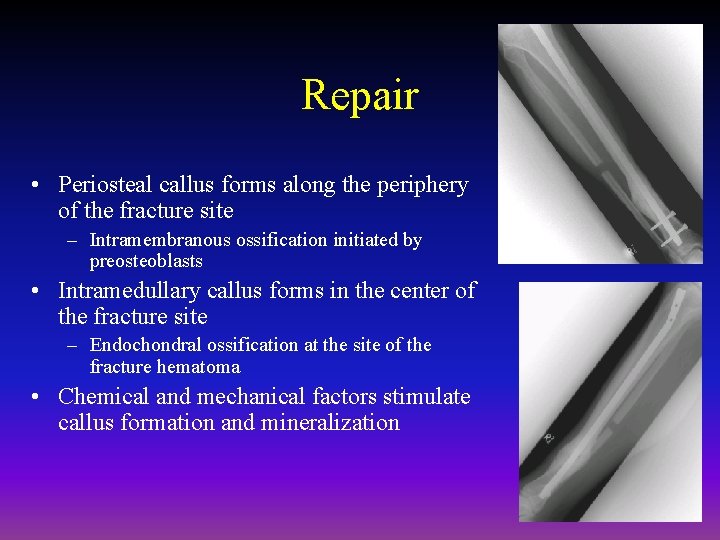 Repair

• Periosteal callus forms along the periphery of the fracture site
 – Intramembranous ossification initiated by preosteoblasts
• Intramedullary callus forms in the center of the fracture site
 – Endochondral ossification at the site of the fracture hematoma
• Chemical and mechanical factors stimulate callus formation and mineralization